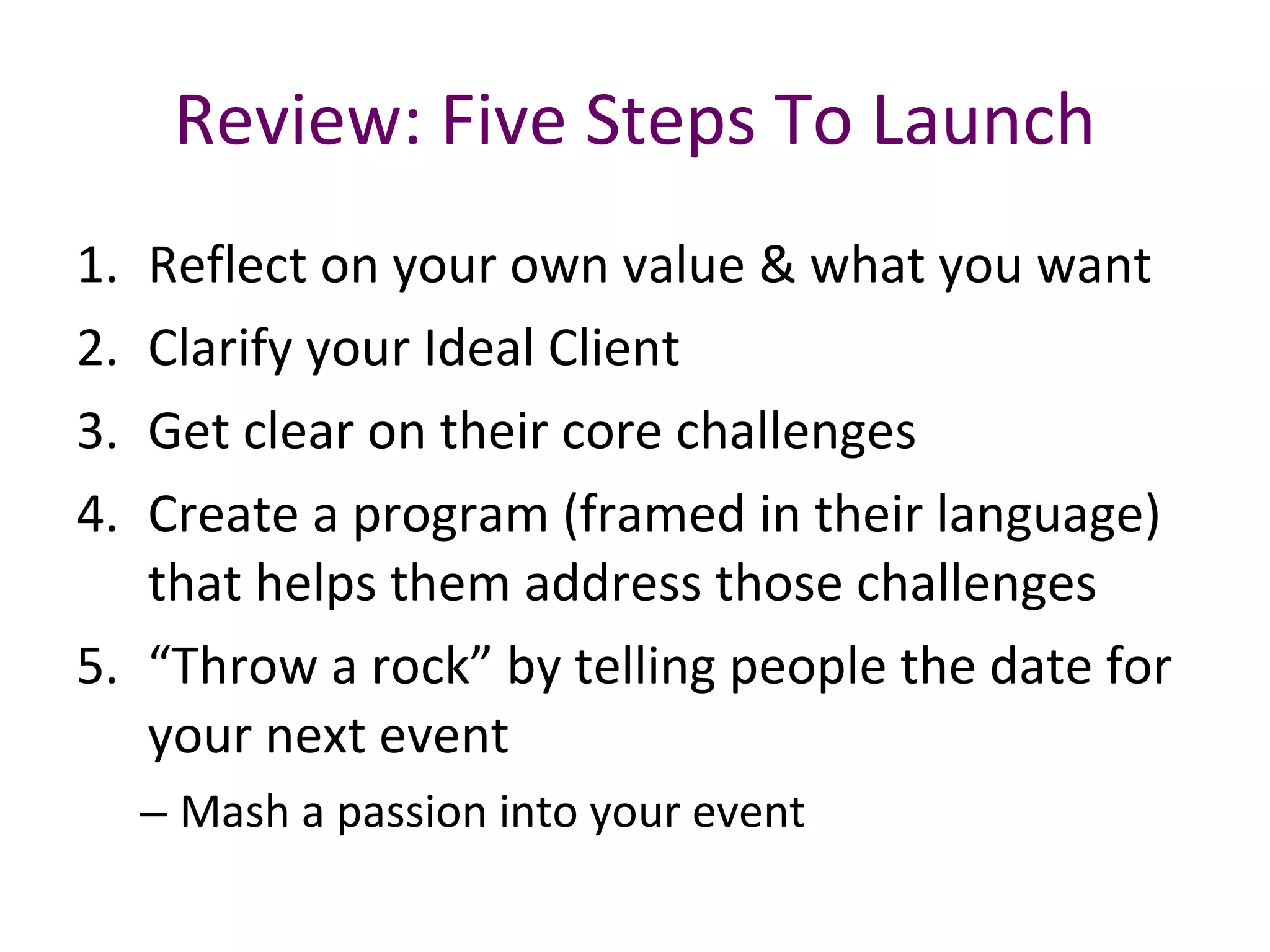 Review: Five Steps To Launch

1. Reflect on your own value & what you want
2. Clarify your Ideal Client
3. Get clear on their core challenges
4. Create a program (framed in their language) that helps them address those challenges
5. “Throw a rock” by telling people the date for your next event
– Mash a passion into your event